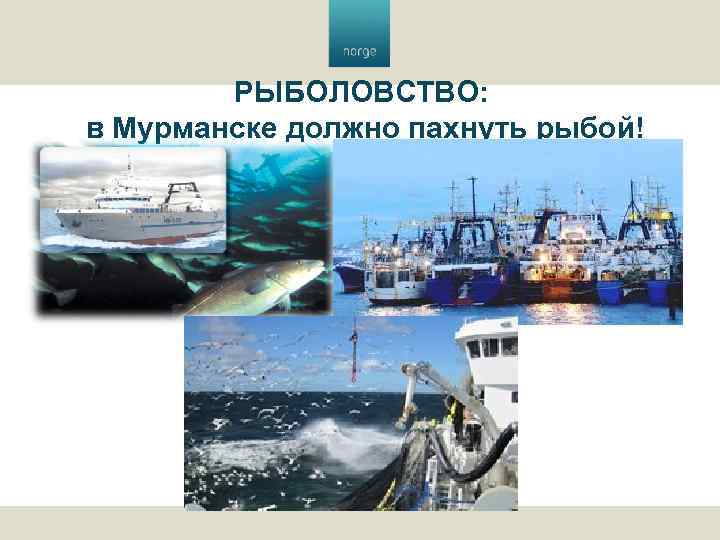 norge

РЫБОЛОВСТВО:
в Мурманске должно пахнуть рыбой!